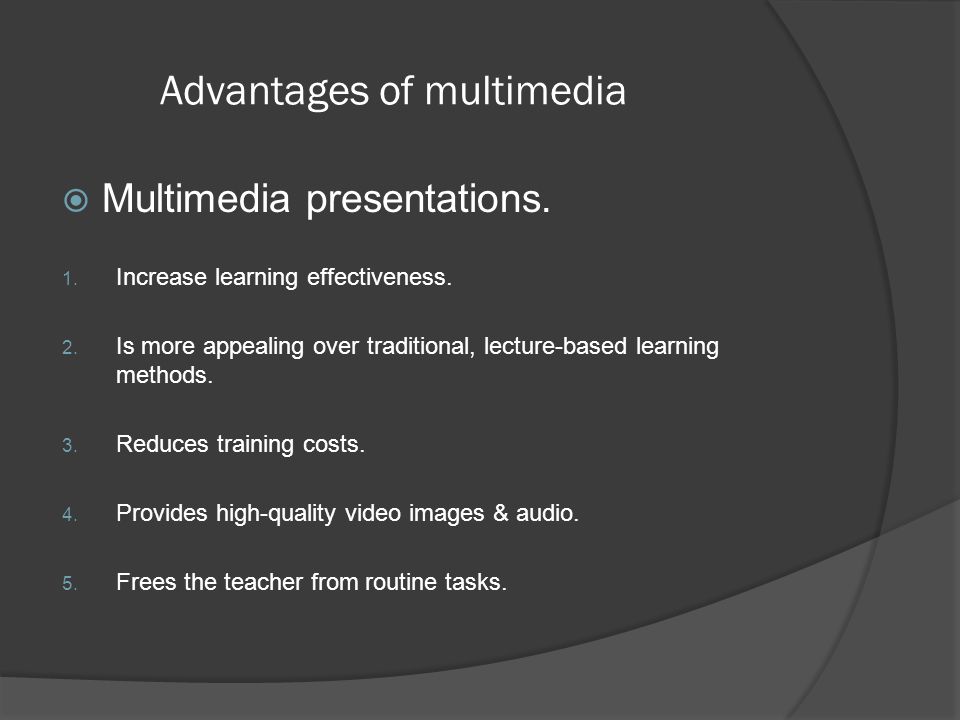 Advantages of multimedia

Multimedia presentations.

1. Increase learning effectiveness.

2. Is more appealing over traditional, lecture-based learning methods.

3. Reduces training costs.

4. Provides high-quality video images & audio.

5. Frees the teacher from routine tasks.